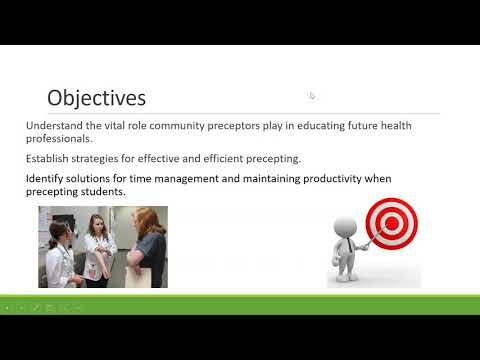 Objectives

Understand the vital role community preceptors play in educating future health professionals.

Establish strategies for effective and efficient precepting.

Identify solutions for time management and maintaining productivity when precepting students.